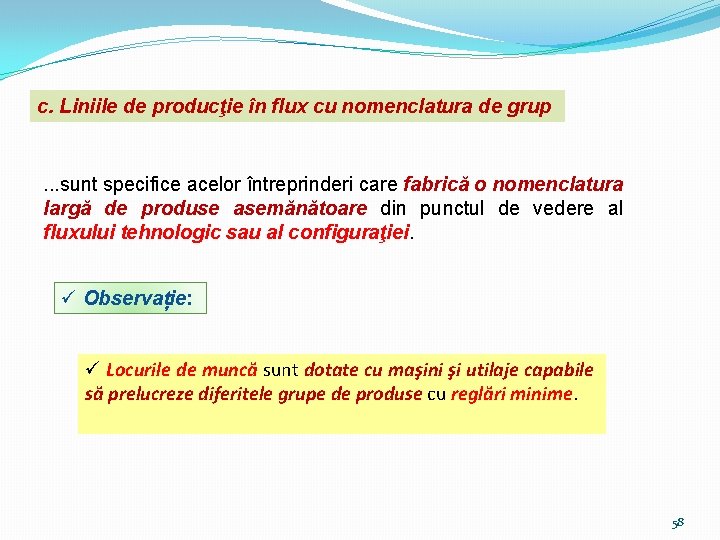 c. Liniile de producţie în flux cu nomenclatura de grup

...sunt specifice acelor întreprinderi care fabrică o nomenclatura largă de produse asemănătoare din punctul de vedere al fluxului tehnologic sau al configuraţiei.

✓ Observație:

✓ Locurile de muncă sunt dotate cu maşini şi utilaje capabile să prelucreze diferitele grupe de produse cu reglări minime.

58